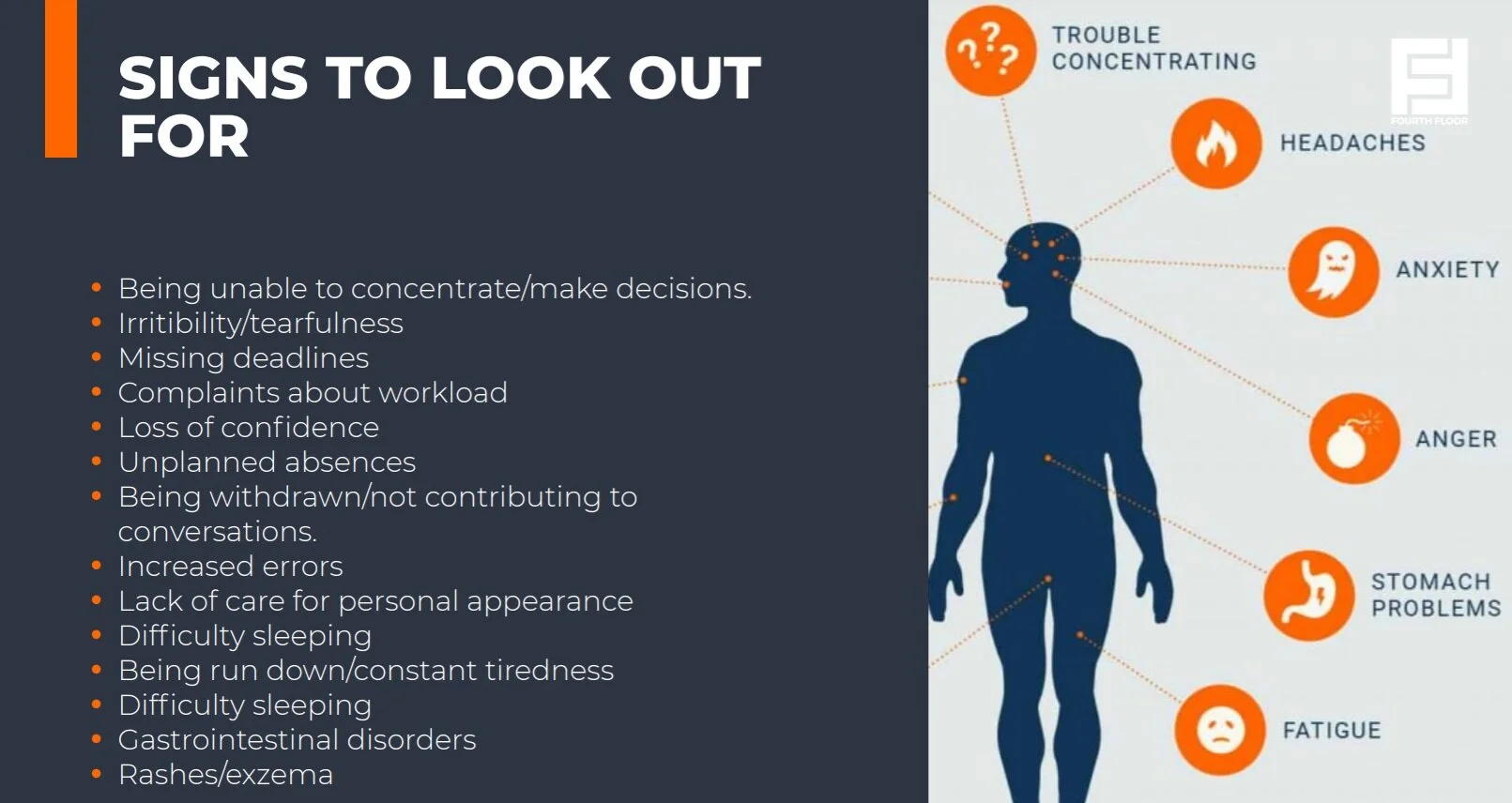 SIGNS TO LOOK OUT FOR

• Being unable to concentrate/make decisions.
• Irritibility/tearfulness
• Missing deadlines
• Complaints about workload
• Loss of confidence
• Unplanned absences
• Being withdrawn/not contributing to conversations.
• Increased errors
• Lack of care for personal appearance
• Difficulty sleeping
• Being run down/constant tiredness
• Difficulty sleeping
• Gastrointestinal disorders
• Rashes/exzema

TROUBLE CONCENTRATING

HEADACHES

ANXIETY

ANGER

STOMACH PROBLEMS

FATIGUE

FOURTH FLOOR